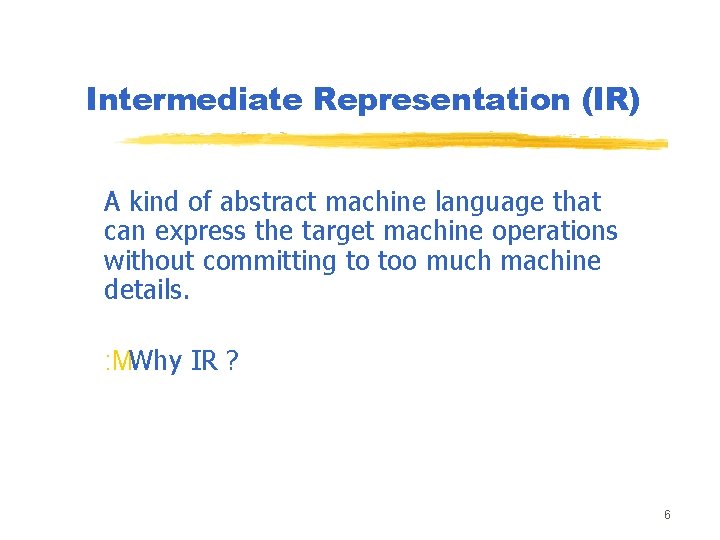 Intermediate Representation (IR)

A kind of abstract machine language that can express the target machine operations without committing to too much machine details.

:MWhy IR ?

6